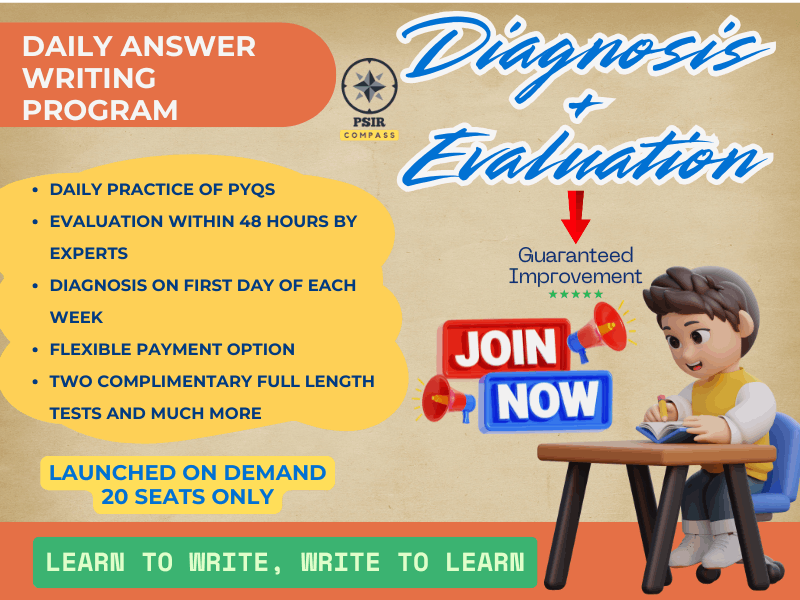 DAILY ANSWER WRITING PROGRAM

PSIR COMPASS

Diagnosis + Evaluation

- DAILY PRACTICE OF PYQS
- EVALUATION WITHIN 48 HOURS BY EXPERTS
- DIAGNOSIS ON FIRST DAY OF EACH WEEK
- FLEXIBLE PAYMENT OPTION
- TWO COMPLIMENTARY FULL LENGTH TESTS AND MUCH MORE

Guaranteed Improvement
★★★★★

JOIN NOW

LAUNCHED ON DEMAND
20 SEATS ONLY

LEARN TO WRITE, WRITE TO LEARN